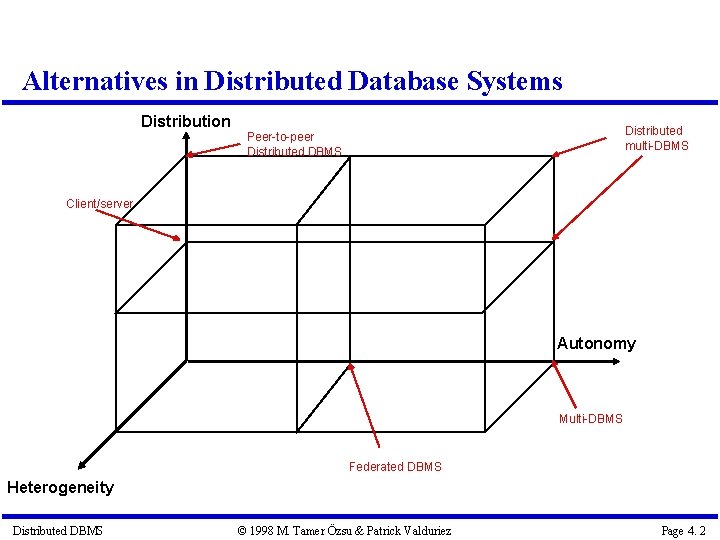 Alternatives in Distributed Database Systems

Distribution

Peer-to-peer Distributed DBMS

Distributed multi-DBMS

Client/server

Autonomy

Multi-DBMS

Federated DBMS

Heterogeneity

Distributed DBMS © 1998 M. Tamer Özsu & Patrick Valduriez Page 4. 2